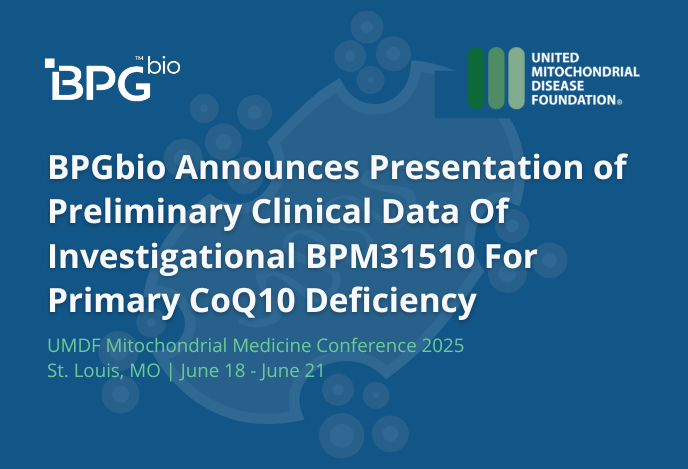 BPG™bio

UNITED MITOCHONDRIAL DISEASE FOUNDATION®

BPGbio Announces Presentation of Preliminary Clinical Data Of Investigational BPM31510 For Primary CoQ10 Deficiency

UMDF Mitochondrial Medicine Conference 2025
St. Louis, MO | June 18 - June 21